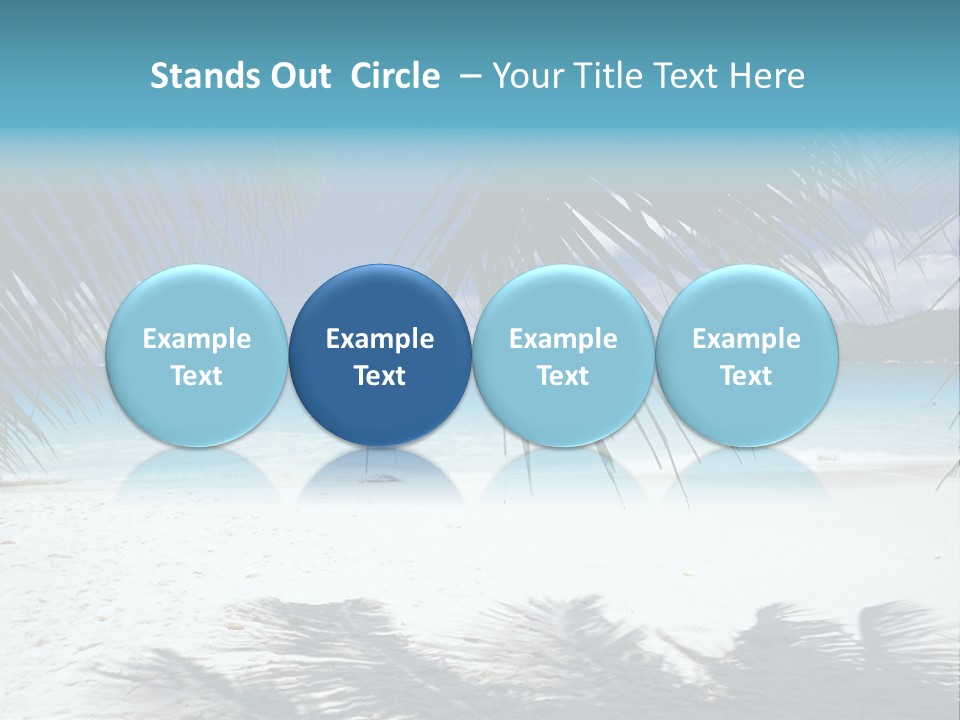 Stands Out Circle – Your Title Text Here

Example Text

Example Text

Example Text

Example Text